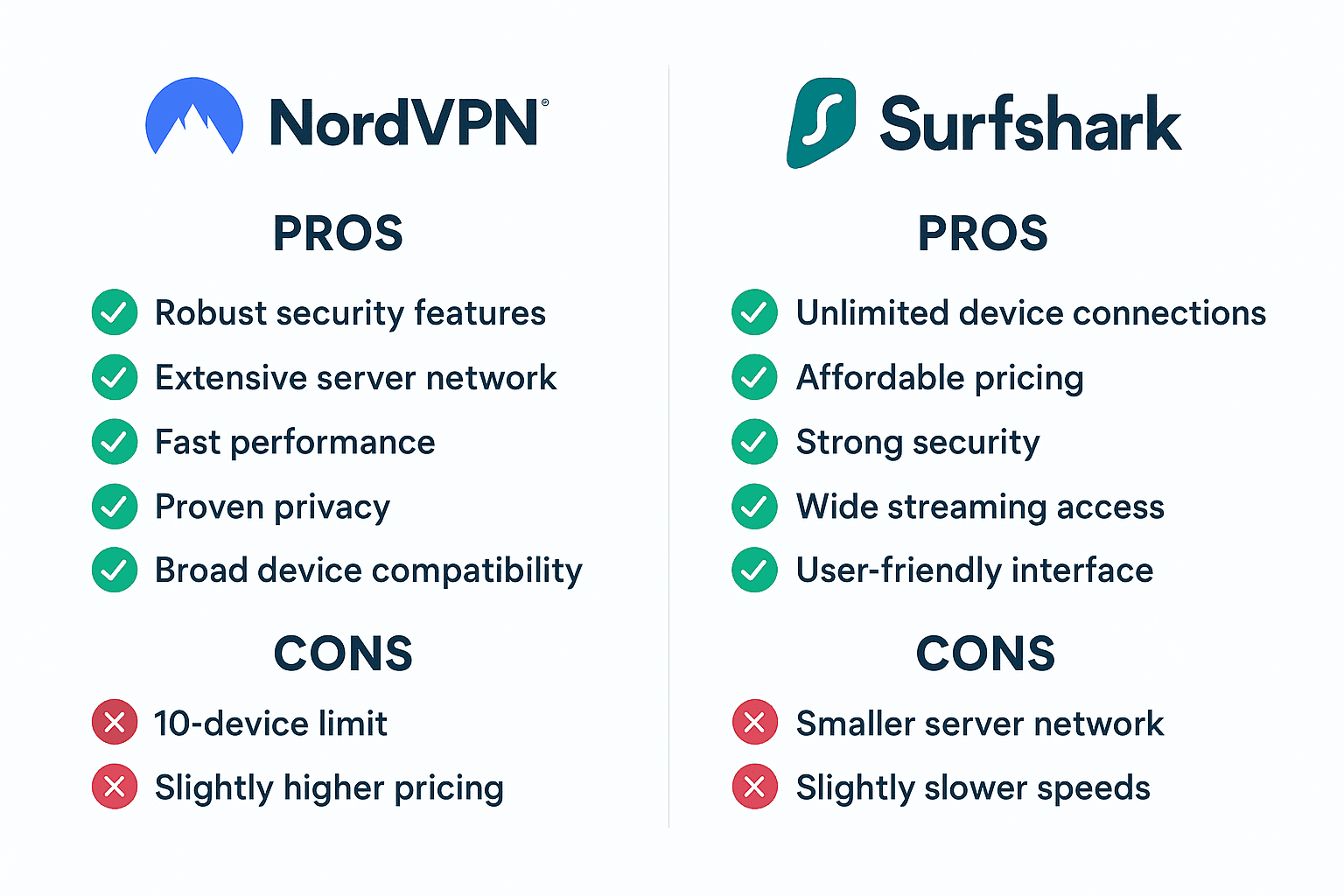 NordVPN®

PROS

Robust security features
Extensive server network
Fast performance
Proven privacy
Broad device compatibility

CONS

10-device limit
Slightly higher pricing

Surfshark

PROS

Unlimited device connections
Affordable pricing
Strong security
Wide streaming access
User-friendly interface

CONS

Smaller server network
Slightly slower speeds